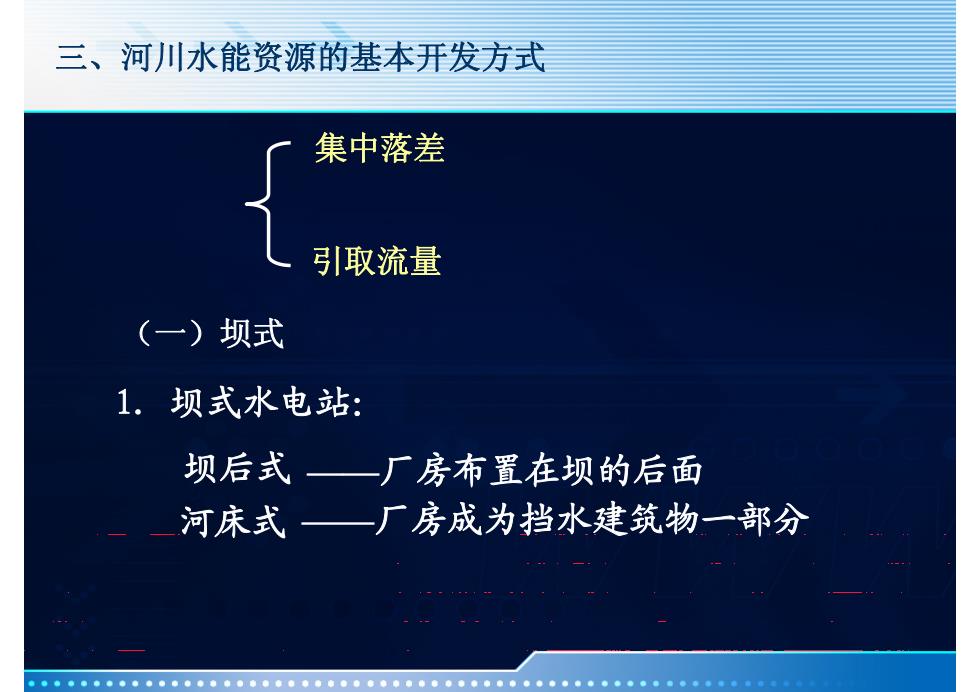 三、河川水能资源的基本开发方式

集中落差

引取流量

（一）坝式

1. 坝式水电站:

坝后式 ——厂房布置在坝的后面

河床式 ——厂房成为挡水建筑物一部分